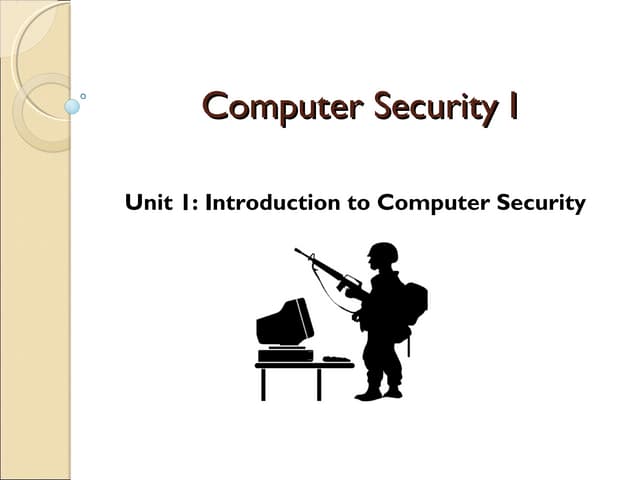 Computer Security I

Unit 1: Introduction to Computer Security